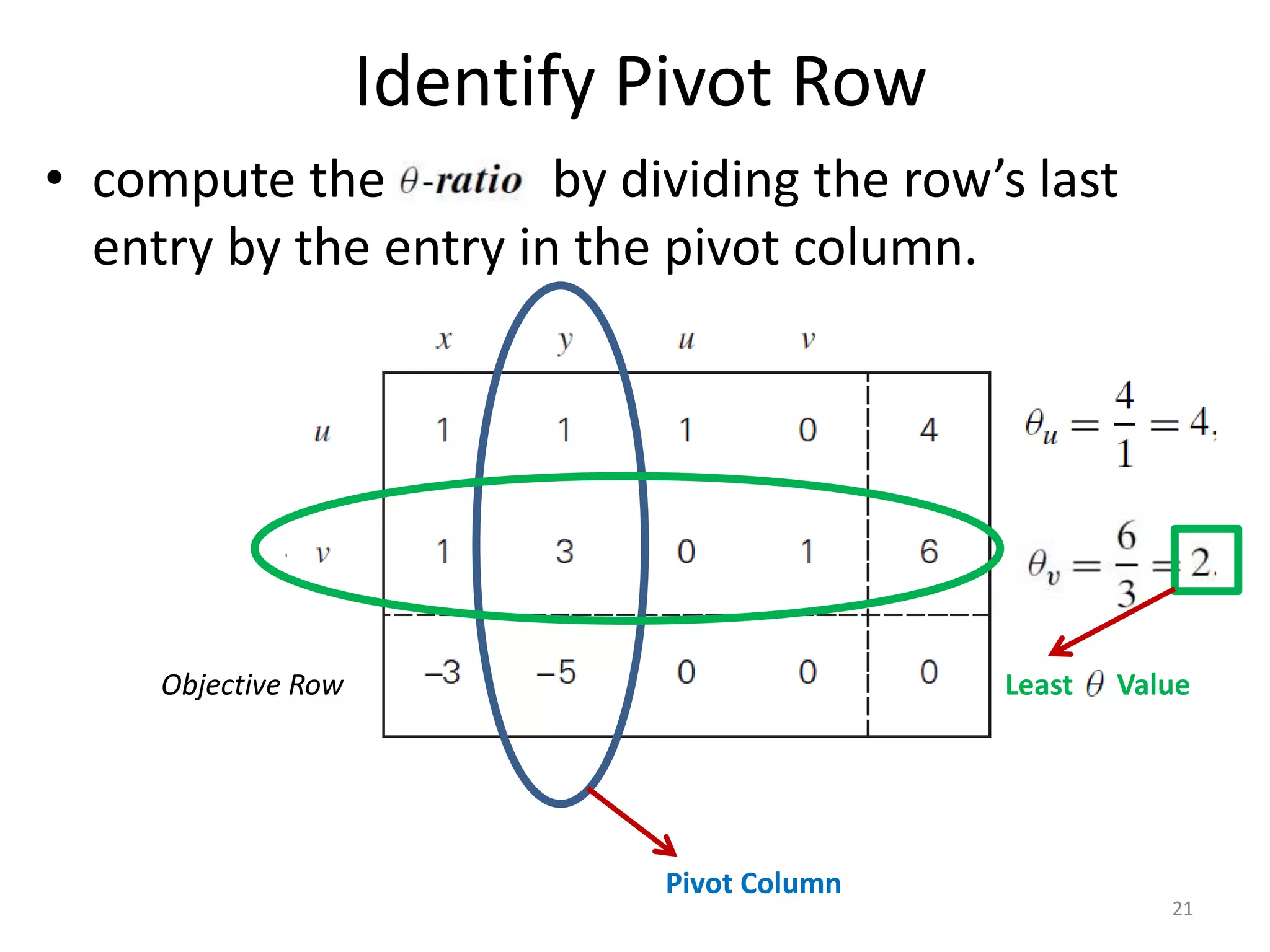 Identify Pivot Row

• compute the $\theta$-ratio by dividing the row's last entry by the entry in the pivot column.

| | $x$ | $y$ | $u$ | $v$ | |
|---|---|---|---|---|---|
| $u$ | 1 | 1 | 1 | 0 | 4 |
| $v$ | 1 | 3 | 0 | 1 | 6 |
| Objective Row | –3 | –5 | 0 | 0 | 0 |

$\theta_u = \frac{4}{1} = 4,$

$\theta_v = \frac{6}{3} = 2.$

Least $\theta$ Value

Pivot Column

21